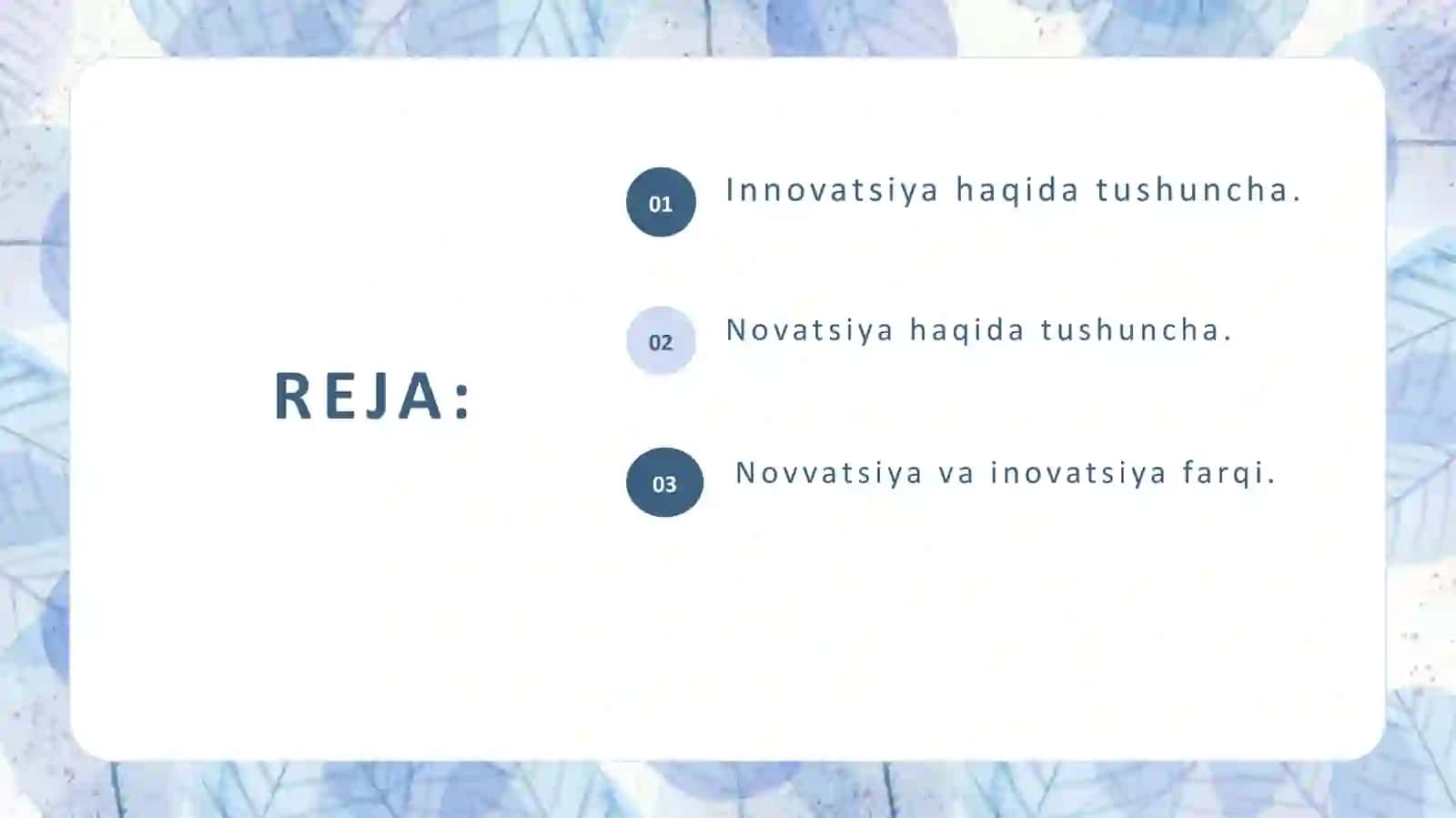 REJA:

01 Innovatsiya haqida tushuncha.

02 Novatsiya haqida tushuncha.

03 Novvatsiya va inovatsiya farqi.